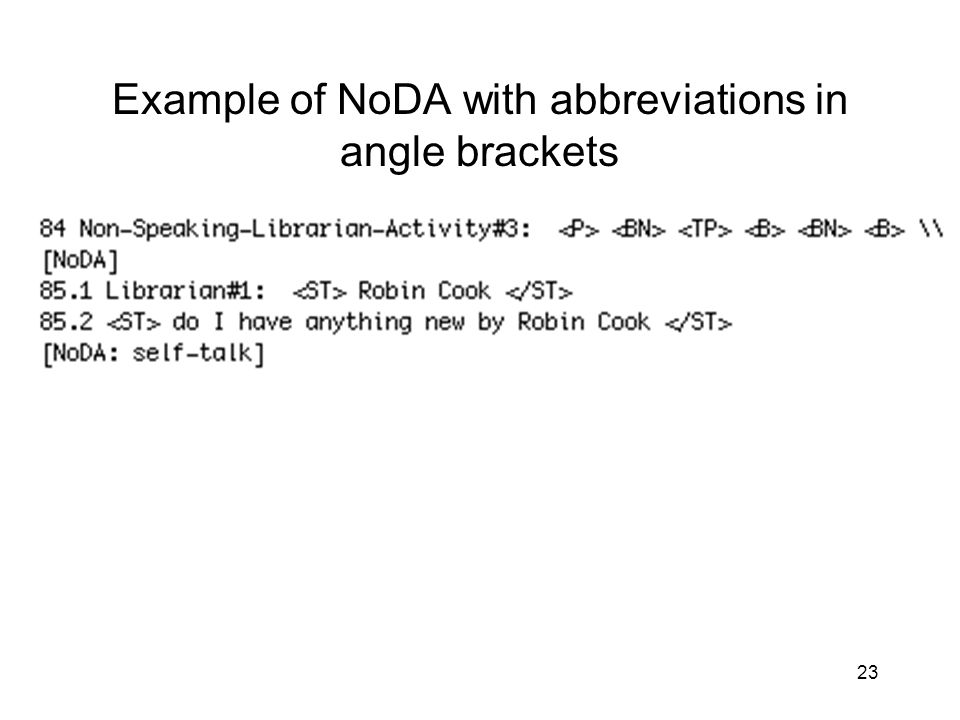 Example of NoDA with abbreviations in angle brackets

84 Non-Speaking-Librarian-Activity#3: <P> <BN> <TP> <B> <BN> <B> \\
[NoDA]
85.1 Librarian#1: <ST> Robin Cook </ST>
85.2 <ST> do I have anything new by Robin Cook </ST>
[NoDA: self-talk]

23